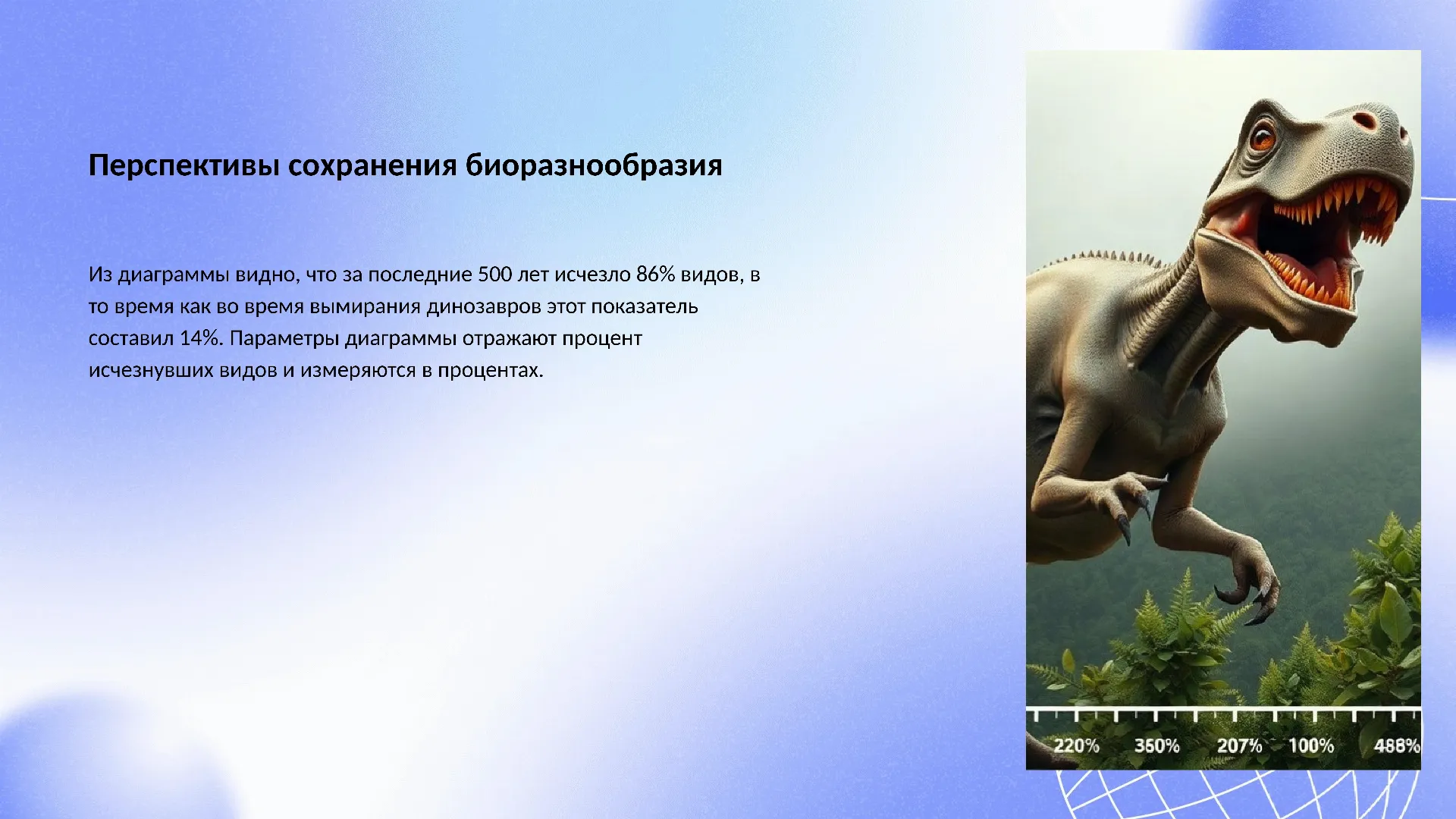 Перспективы сохранения биоразнообразия

Из диаграммы видно, что за последние 500 лет исчезло 86% видов, в то время как во время вымирания динозавров этот показатель составил 14%. Параметры диаграммы отражают процент исчезнувших видов и измеряются в процентах.

220% 360% 207% 100% 488%